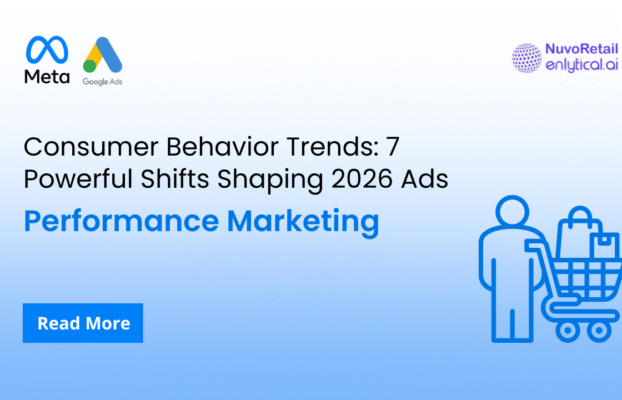 Meta

Google Ads

NuvoRetail
enlytical.ai

Consumer Behavior Trends: 7 Powerful Shifts Shaping 2026 Ads

Performance Marketing

Read More